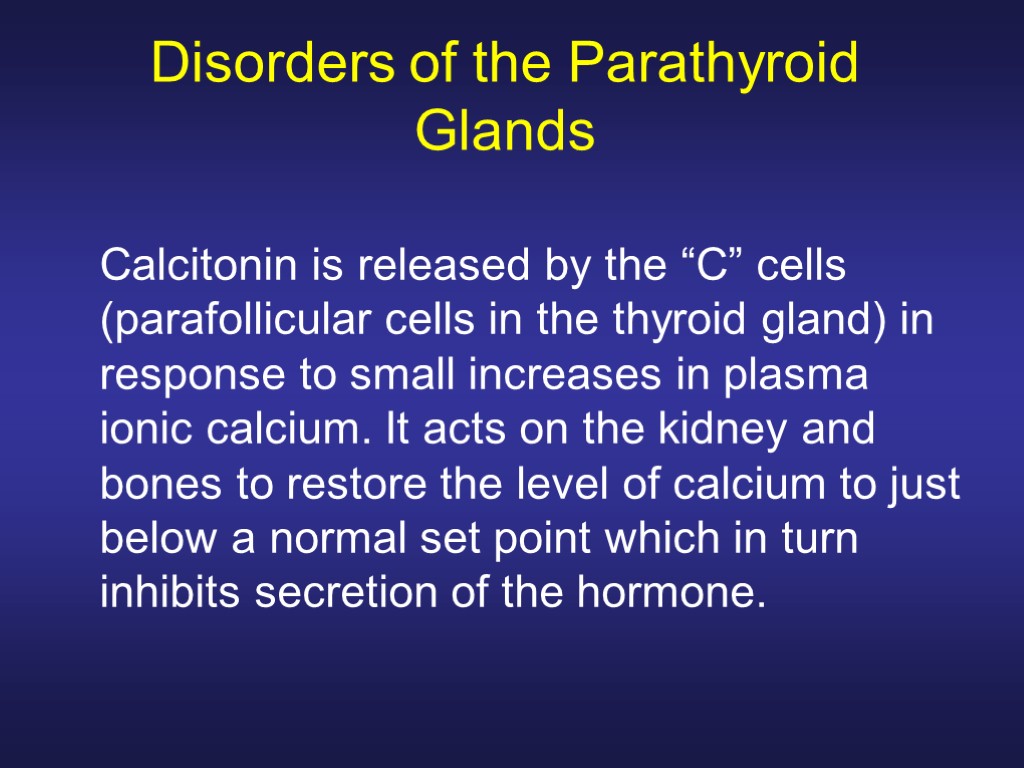 Disorders of the Parathyroid Glands

Calcitonin is released by the “C” cells (parafollicular cells in the thyroid gland) in response to small increases in plasma ionic calcium. It acts on the kidney and bones to restore the level of calcium to just below a normal set point which in turn inhibits secretion of the hormone.